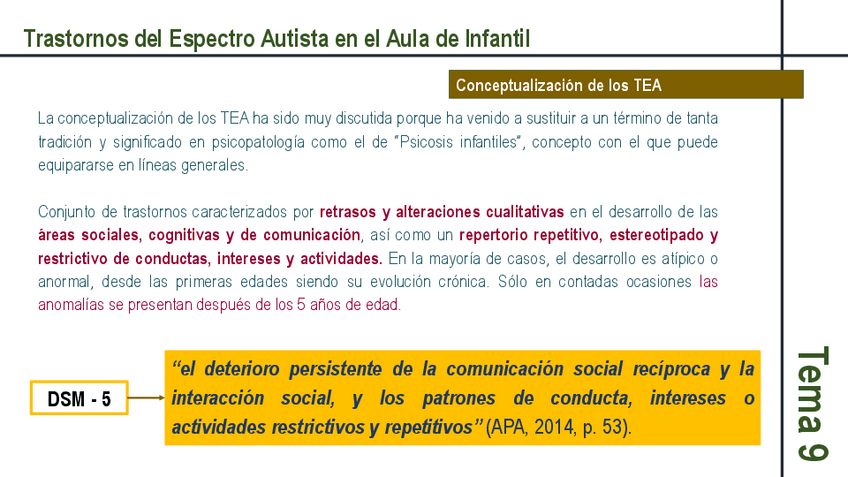 Trastornos del Espectro Autista en el Aula de Infantil

Conceptualización de los TEA

La conceptualización de los TEA ha sido muy discutida porque ha venido a sustituir a un término de tanta tradición y significado en psicopatología como el de "Psicosis infantiles", concepto con el que puede equipararse en líneas generales.

Conjunto de trastornos caracterizados por retrasos y alteraciones cualitativas en el desarrollo de las áreas sociales, cognitivas y de comunicación, así como un repertorio repetitivo, estereotipado y restrictivo de conductas, intereses y actividades. En la mayoría de casos, el desarrollo es atípico o anormal, desde las primeras edades siendo su evolución crónica. Sólo en contadas ocasiones las anomalías se presentan después de los 5 años de edad.

DSM - 5

"el deterioro persistente de la comunicación social recíproca y la interacción social, y los patrones de conducta, intereses o actividades restrictivos y repetitivos" (APA, 2014, p. 53).

Tema 9